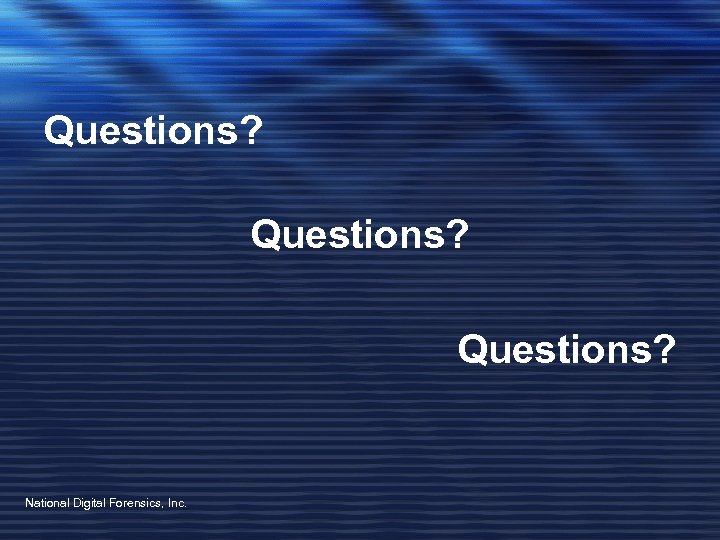 Questions?

Questions?

Questions?

National Digital Forensics, Inc.